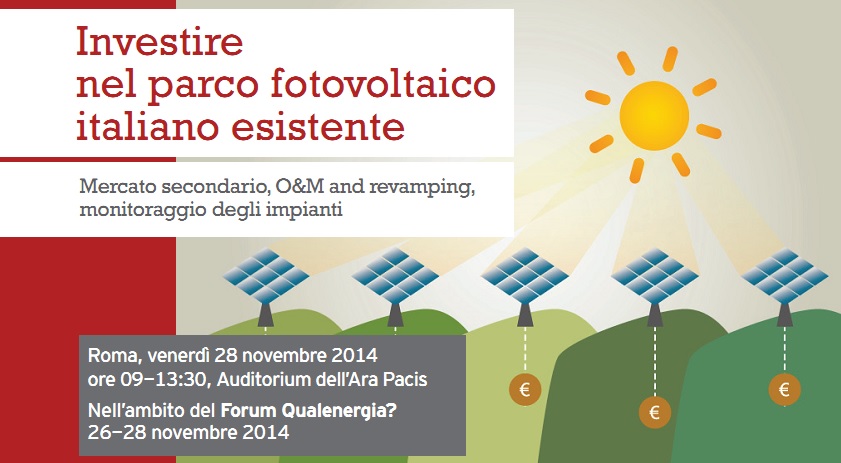 Investire nel parco fotovoltaico italiano esistente

Mercato secondario, O&M and revamping, monitoraggio degli impianti

Roma, venerdì 28 novembre 2014
ore 09–13:30, Auditorium dell'Ara Pacis

Nell'ambito del Forum Qualenergia?
26–28 novembre 2014

€

€

€